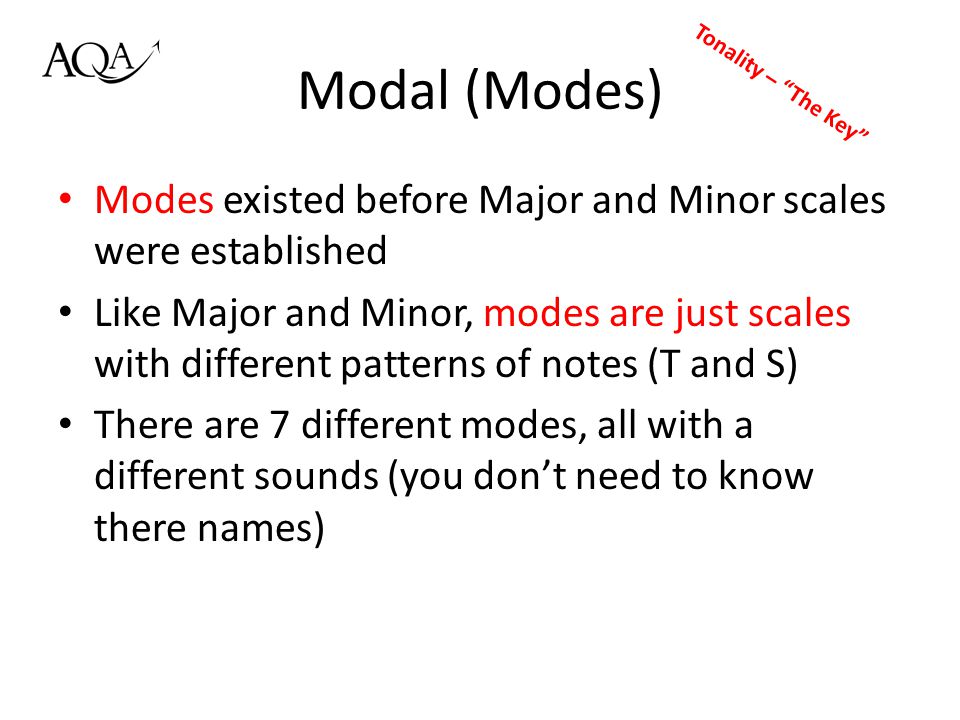 AQA

Modal (Modes)

Tonality – "The Key"

• Modes existed before Major and Minor scales were established

• Like Major and Minor, modes are just scales with different patterns of notes (T and S)

• There are 7 different modes, all with a different sounds (you don't need to know there names)